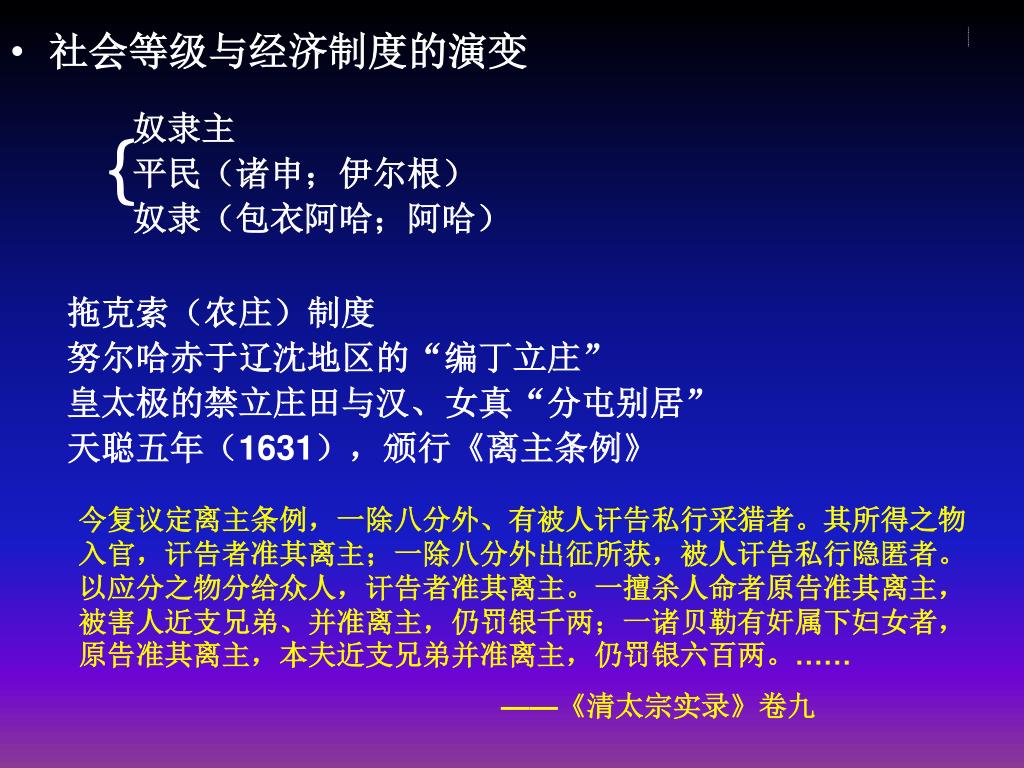 • 社会等级与经济制度的演变

奴隶主
平民（诸申；伊尔根）
奴隶（包衣阿哈；阿哈）

拖克索（农庄）制度
努尔哈赤于辽沈地区的“编丁立庄”
皇太极的禁立庄田与汉、女真“分屯别居”
天聪五年（1631），颁行《离主条例》

今复议定离主条例，一除八分外、有被人讦告私行采猎者。其所得之物入官，讦告者准其离主；一除八分外出征所获，被人讦告私行隐匿者。以应分之物分给众人，讦告者准其离主。一擅杀人命者原告准其离主，被害人近支兄弟、并准离主，仍罚银千两；一诸贝勒有奸属下妇女者，原告准其离主，本夫近支兄弟并准离主，仍罚银六百两。……

——《清太宗实录》卷九